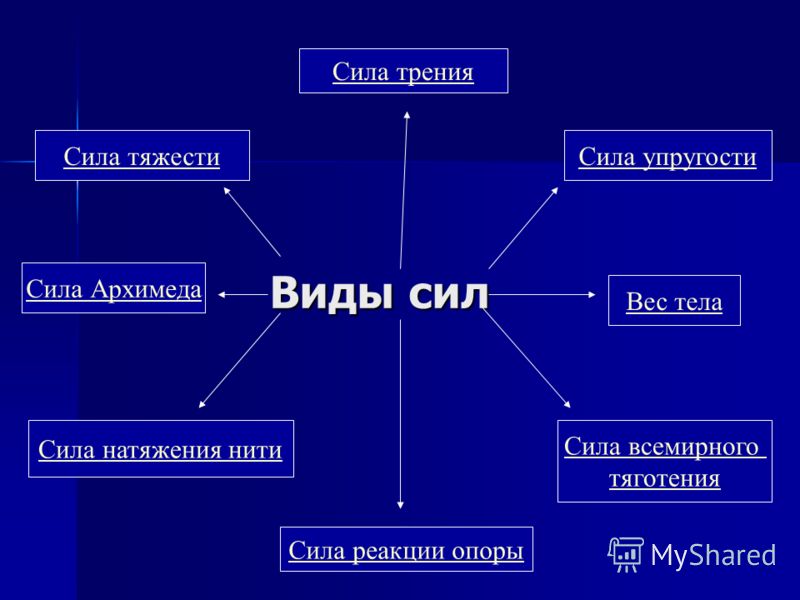 Сила трения

Сила тяжести

Сила упругости

Сила Архимеда

Виды сил

Вес тела

Сила натяжения нити

Сила всемирного тяготения

Сила реакции опоры

MyShared